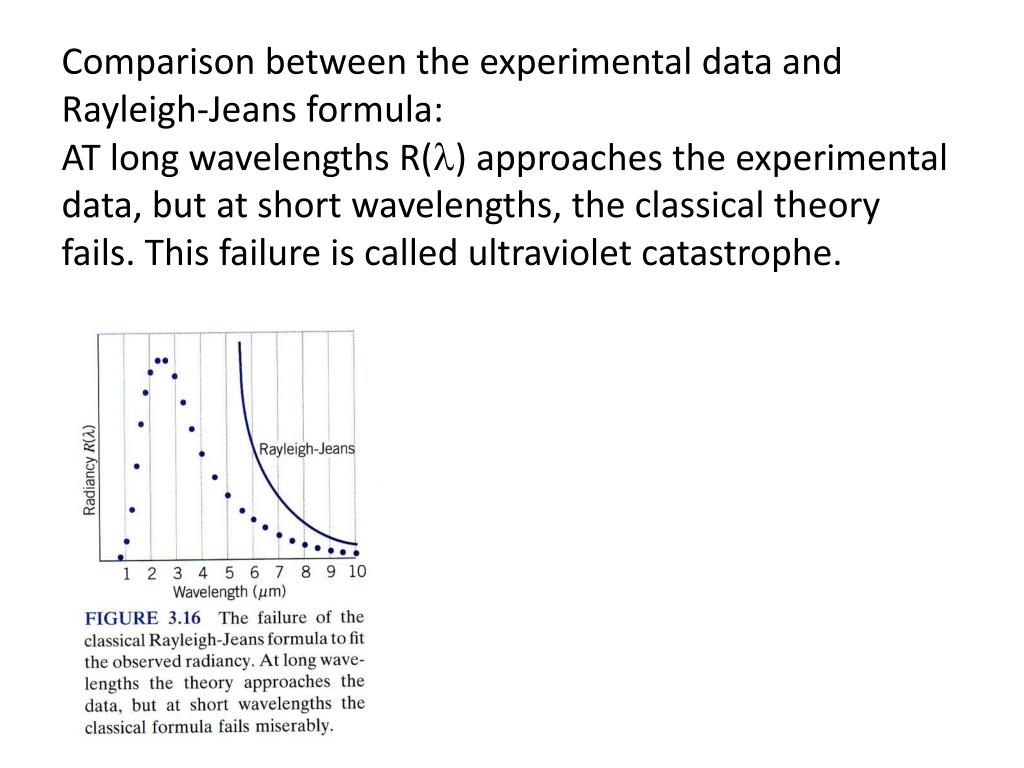 Comparison between the experimental data and Rayleigh-Jeans formula:
AT long wavelengths R($\lambda$) approaches the experimental data, but at short wavelengths, the classical theory fails. This failure is called ultraviolet catastrophe.

Radiancy $R(\lambda)$

Rayleigh-Jeans

1 2 3 4 5 6 7 8 9 10
Wavelength ($\mu$m)

FIGURE 3.16 The failure of the classical Rayleigh-Jeans formula to fit the observed radiancy. At long wavelengths the theory approaches the data, but at short wavelengths the classical formula fails miserably.